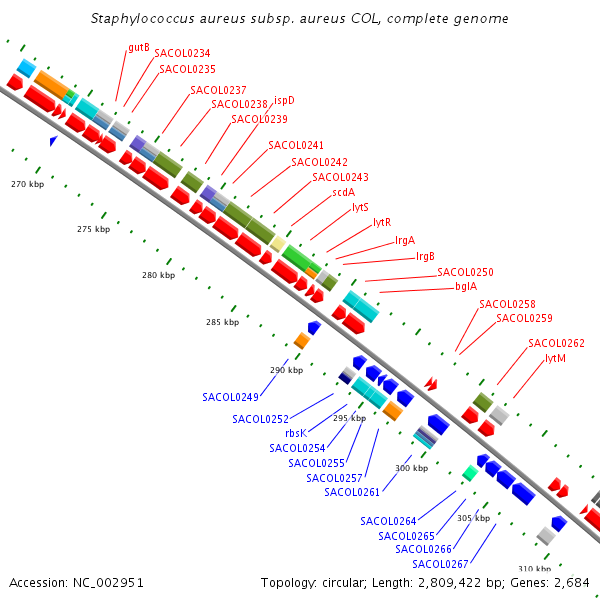 Staphylococcus aureus subsp. aureus COL, complete genome

gutB
SACOL0234
SACOL0235
SACOL0237
SACOL0238
ispD
SACOL0239
SACOL0241
SACOL0242
SACOL0243
scdA
lytS
lytR
lrgA
lrgB
SACOL0250
bglA
SACOL0258
SACOL0259
SACOL0262
lytM

270 kbp
275 kbp
280 kbp
285 kbp
290 kbp
295 kbp
300 kbp
305 kbp
310 kbp

SACOL0249
SACOL0252
rbsK
SACOL0254
SACOL0255
SACOL0257
SACOL0261
SACOL0264
SACOL0265
SACOL0266
SACOL0267

Accession: NC_002951
Topology: circular; Length: 2,809,422 bp; Genes: 2,684